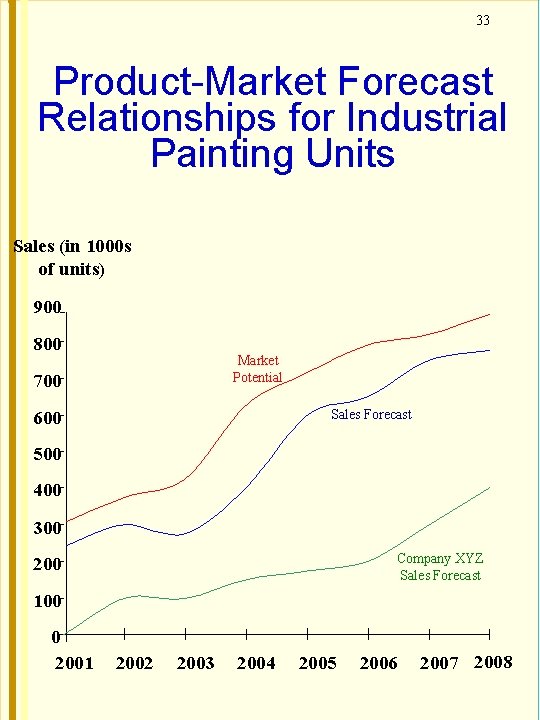 33

Product-Market Forecast Relationships for Industrial Painting Units

Sales (in 1000s of units)

900
800
700
600
500
400
300
200
100
0

Market Potential

Sales Forecast

Company XYZ Sales Forecast

2001 2002 2003 2004 2005 2006 2007 2008